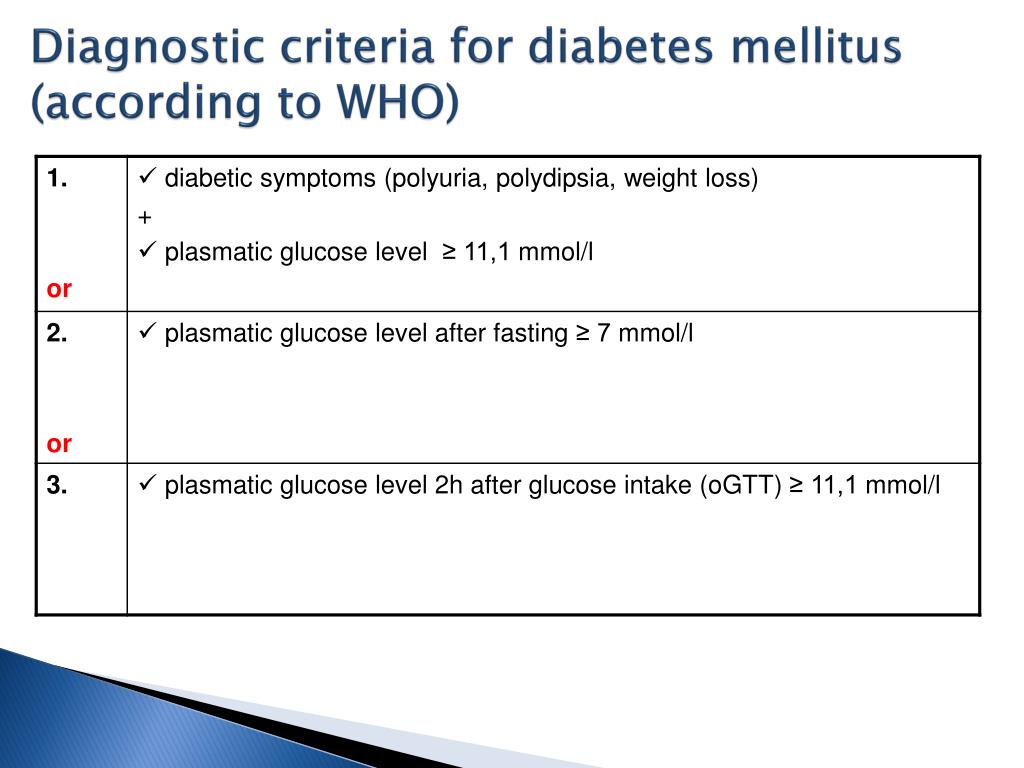 Diagnostic criteria for diabetes mellitus (according to WHO)

| | |
|---|---|
| 1. or | ✓ diabetic symptoms (polyuria, polydipsia, weight loss) + ✓ plasmatic glucose level ≥ 11,1 mmol/l |
| 2. or | ✓ plasmatic glucose level after fasting ≥ 7 mmol/l |
| 3. | ✓ plasmatic glucose level 2h after glucose intake (oGTT) ≥ 11,1 mmol/l |